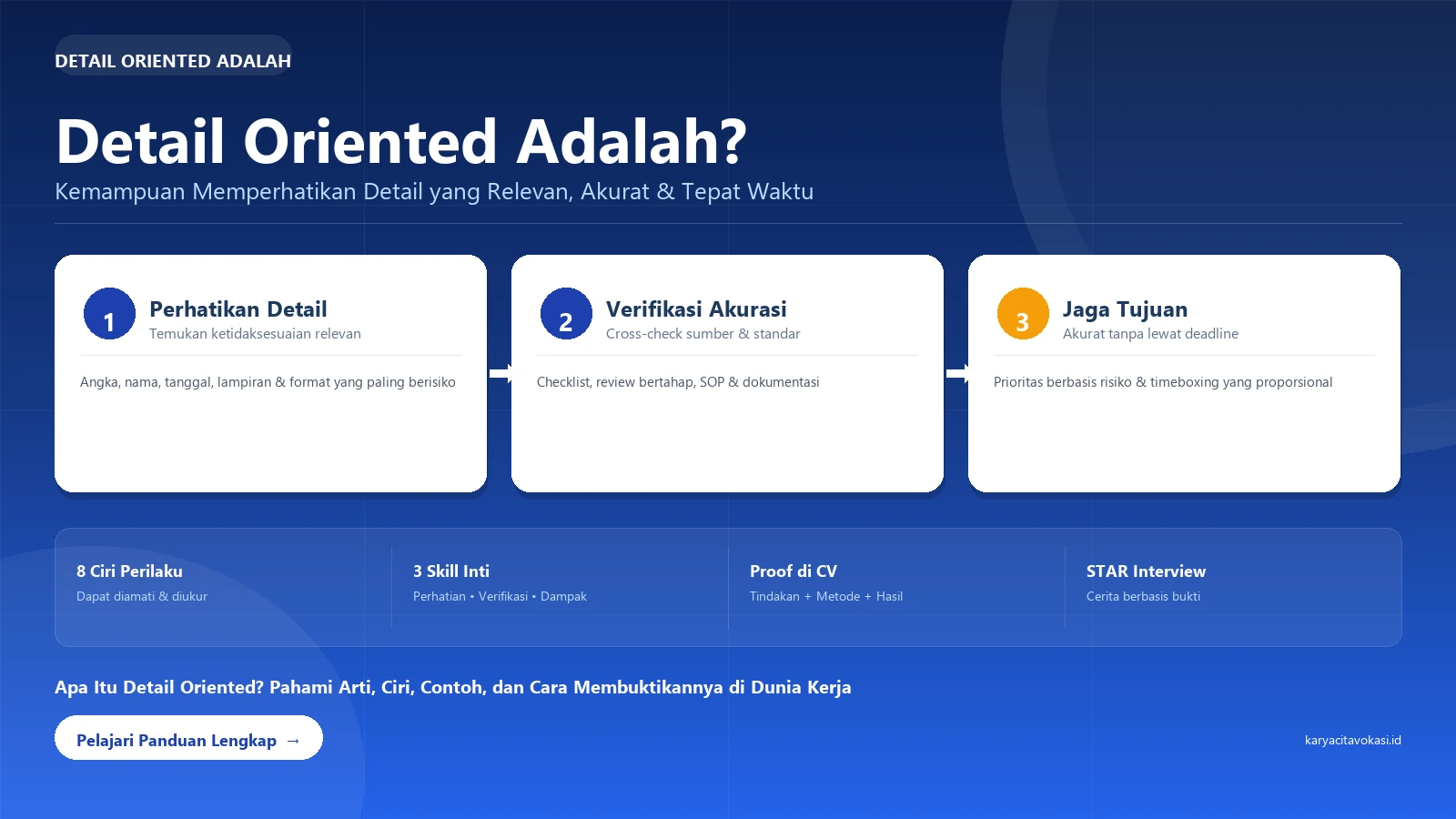 DETAIL ORIENTED ADALAH

Detail Oriented Adalah?

Kemampuan Memperhatikan Detail yang Relevan, Akurat & Tepat Waktu

1
Perhatikan Detail
Temukan ketidaksesuaian relevan

Angka, nama, tanggal, lampiran & format yang paling berisiko

2
Verifikasi Akurasi
Cross-check sumber & standar

Checklist, review bertahap, SOP & dokumentasi

3
Jaga Tujuan
Akurat tanpa lewat deadline

Prioritas berbasis risiko & timeboxing yang proporsional

8 Ciri Perilaku
Dapat diamati & diukur

3 Skill Inti
Perhatian • Verifikasi • Dampak

Proof di CV
Tindakan + Metode + Hasil

STAR Interview
Cerita berbasis bukti

Apa Itu Detail Oriented? Pahami Arti, Ciri, Contoh, dan Cara Membuktikannya di Dunia Kerja

Pelajari Panduan Lengkap →

karyacitavokasi.id